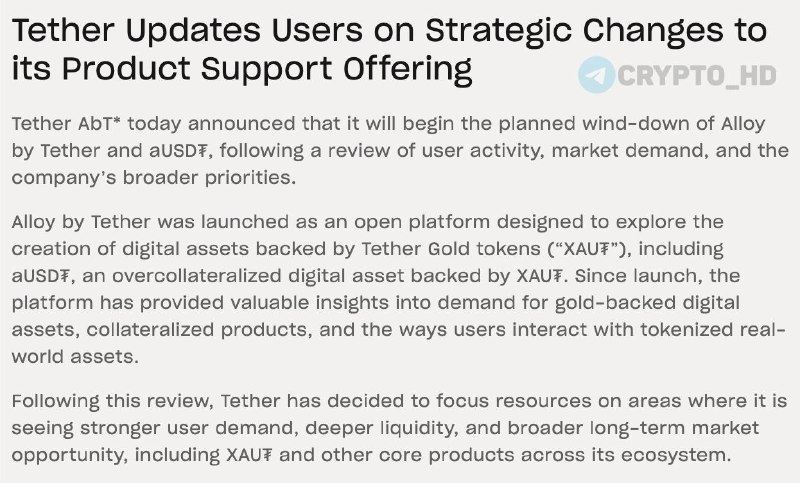 Tether Updates Users on Strategic Changes to its Product Support Offering

CRYPTO_HD

Tether AbT* today announced that it will begin the planned wind-down of Alloy by Tether and aUSD₮, following a review of user activity, market demand, and the company's broader priorities.

Alloy by Tether was launched as an open platform designed to explore the creation of digital assets backed by Tether Gold tokens ("XAU₮"), including aUSD₮, an overcollateralized digital asset backed by XAU₮. Since launch, the platform has provided valuable insights into demand for gold-backed digital assets, collateralized products, and the ways users interact with tokenized real-world assets.

Following this review, Tether has decided to focus resources on areas where it is seeing stronger user demand, deeper liquidity, and broader long-term market opportunity, including XAU₮ and other core products across its ecosystem.